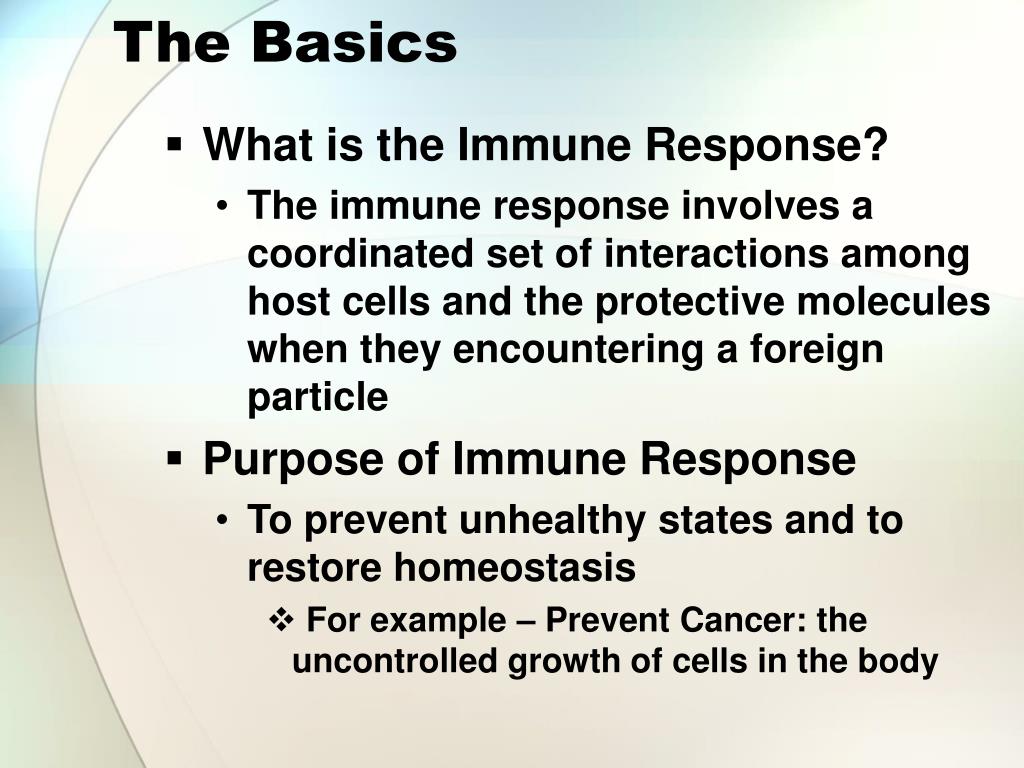 The Basics

▪ What is the Immune Response?

• The immune response involves a coordinated set of interactions among host cells and the protective molecules when they encountering a foreign particle

▪ Purpose of Immune Response

• To prevent unhealthy states and to restore homeostasis

❖ For example – Prevent Cancer: the uncontrolled growth of cells in the body